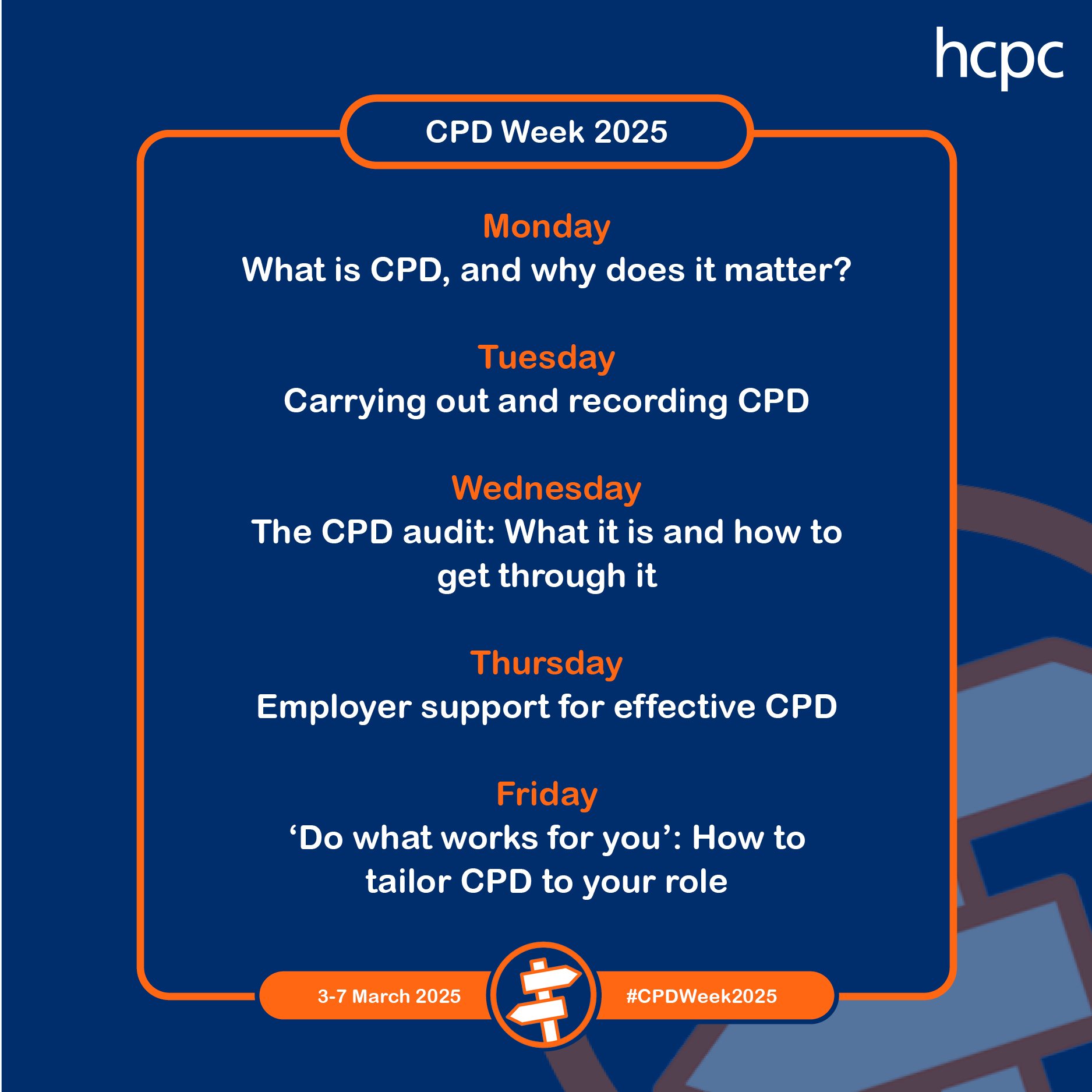 hcpc

CPD Week 2025

Monday
What is CPD, and why does it matter?

Tuesday
Carrying out and recording CPD

Wednesday
The CPD audit: What it is and how to get through it

Thursday
Employer support for effective CPD

Friday
‘Do what works for you’: How to tailor CPD to your role

3-7 March 2025

#CPDWeek2025